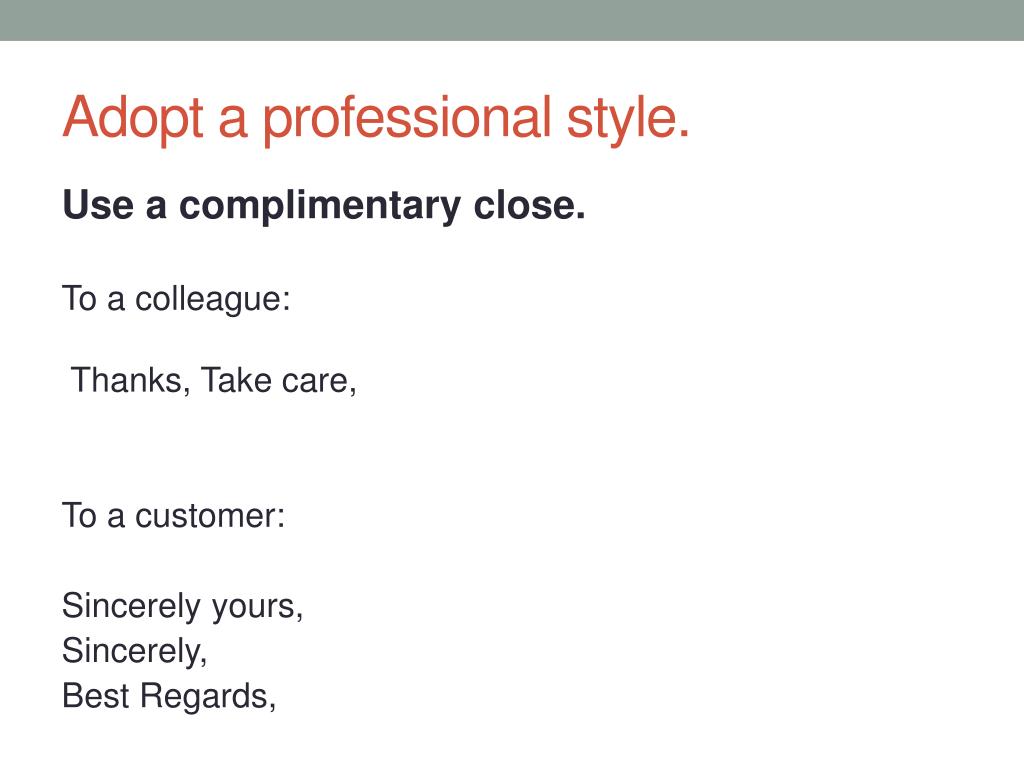 Adopt a professional style.

Use a complimentary close.

To a colleague:

Thanks, Take care,

To a customer:

Sincerely yours,
Sincerely,
Best Regards,